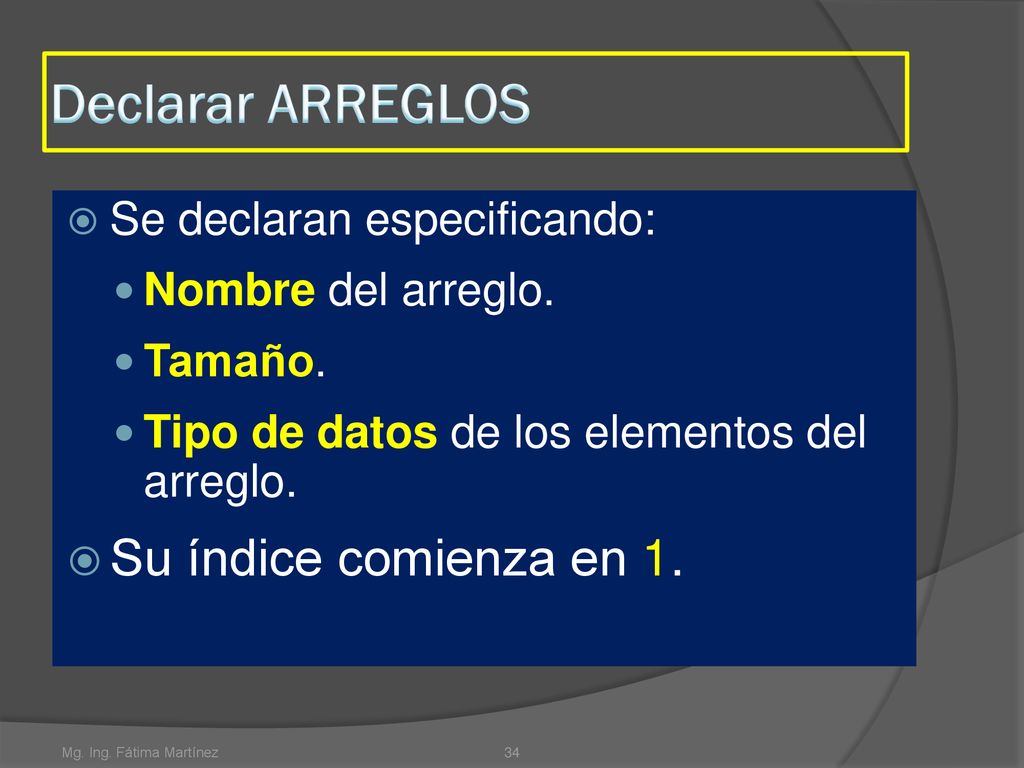 Declarar ARREGLOS

Se declaran especificando:

Nombre del arreglo.

Tamaño.

Tipo de datos de los elementos del arreglo.

Su índice comienza en 1.

Mg. Ing. Fátima Martínez

34